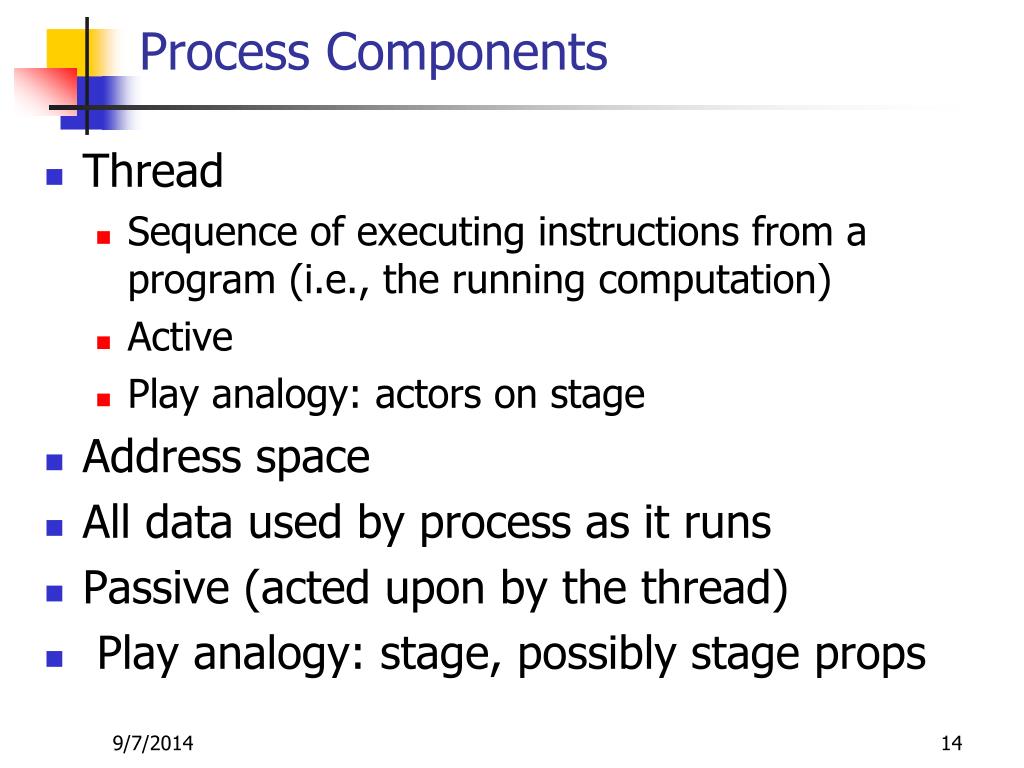 Process Components

Thread
Sequence of executing instructions from a program (i.e., the running computation)
Active
Play analogy: actors on stage

Address space
All data used by process as it runs
Passive (acted upon by the thread)
Play analogy: stage, possibly stage props

9/7/2014

14